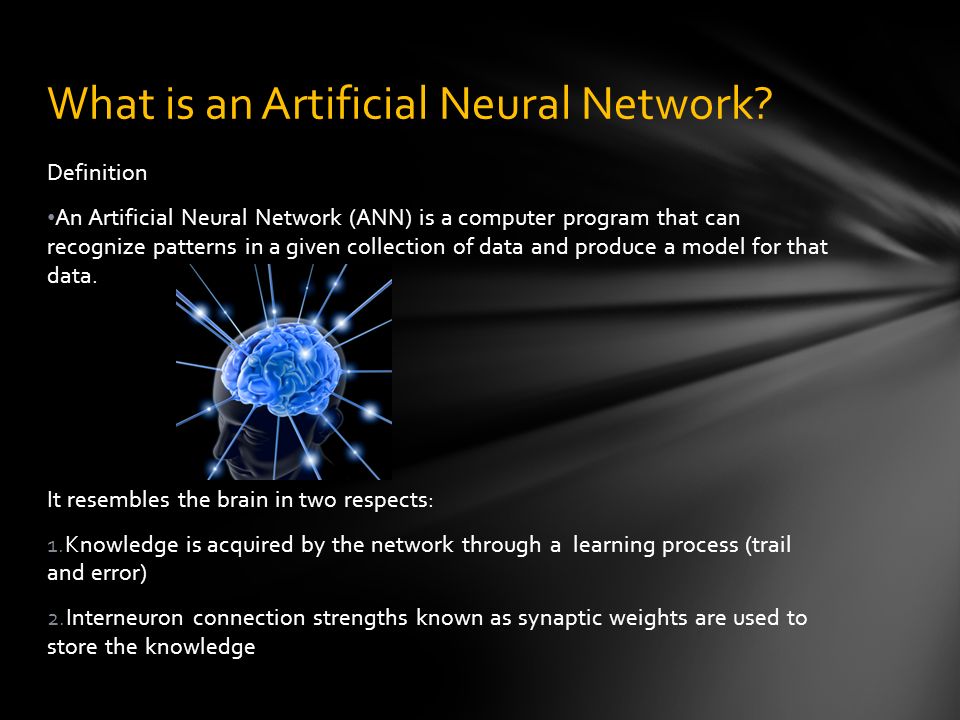 What is an Artificial Neural Network?

Definition

•An Artificial Neural Network (ANN) is a computer program that can recognize patterns in a given collection of data and produce a model for that data.

It resembles the brain in two respects:

1. Knowledge is acquired by the network through a learning process (trail and error)

2. Interneuron connection strengths known as synaptic weights are used to store the knowledge